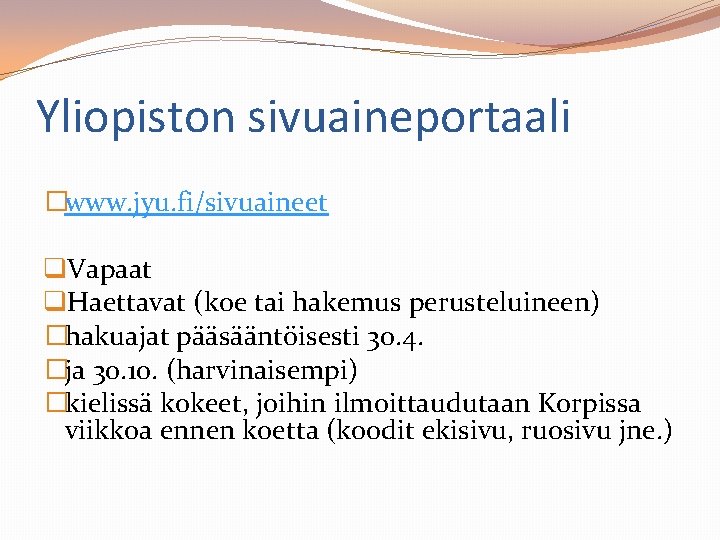 Yliopiston sivuaineportaali

www.jyu.fi/sivuaineet

Vapaat
Haettavat (koe tai hakemus perusteluineen)
hakuajat pääsääntöisesti 30.4.
ja 30.10. (harvinaisempi)
kielissä kokeet, joihin ilmoittaudutaan Korpissa viikkoa ennen koetta (koodit ekisivu, ruosivu jne.)